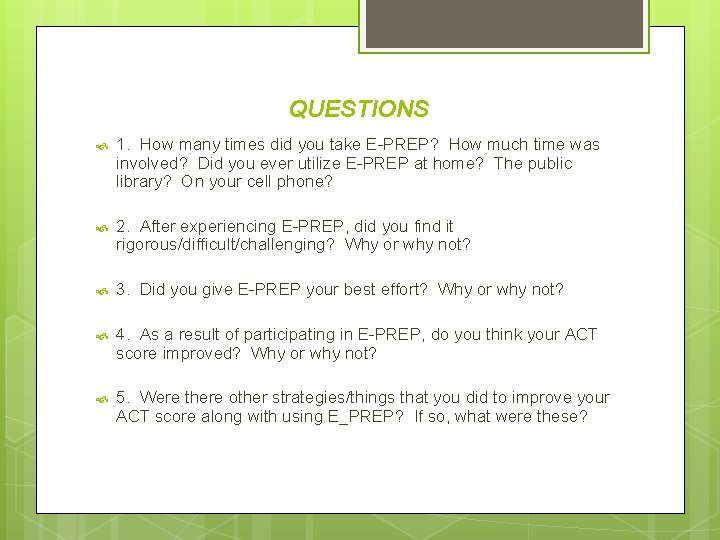 QUESTIONS

1. How many times did you take E-PREP? How much time was involved? Did you ever utilize E-PREP at home? The public library? On your cell phone?

2. After experiencing E-PREP, did you find it rigorous/difficult/challenging? Why or why not?

3. Did you give E-PREP your best effort? Why or why not?

4. As a result of participating in E-PREP, do you think your ACT score improved? Why or why not?

5. Were there other strategies/things that you did to improve your ACT score along with using E_PREP? If so, what were these?